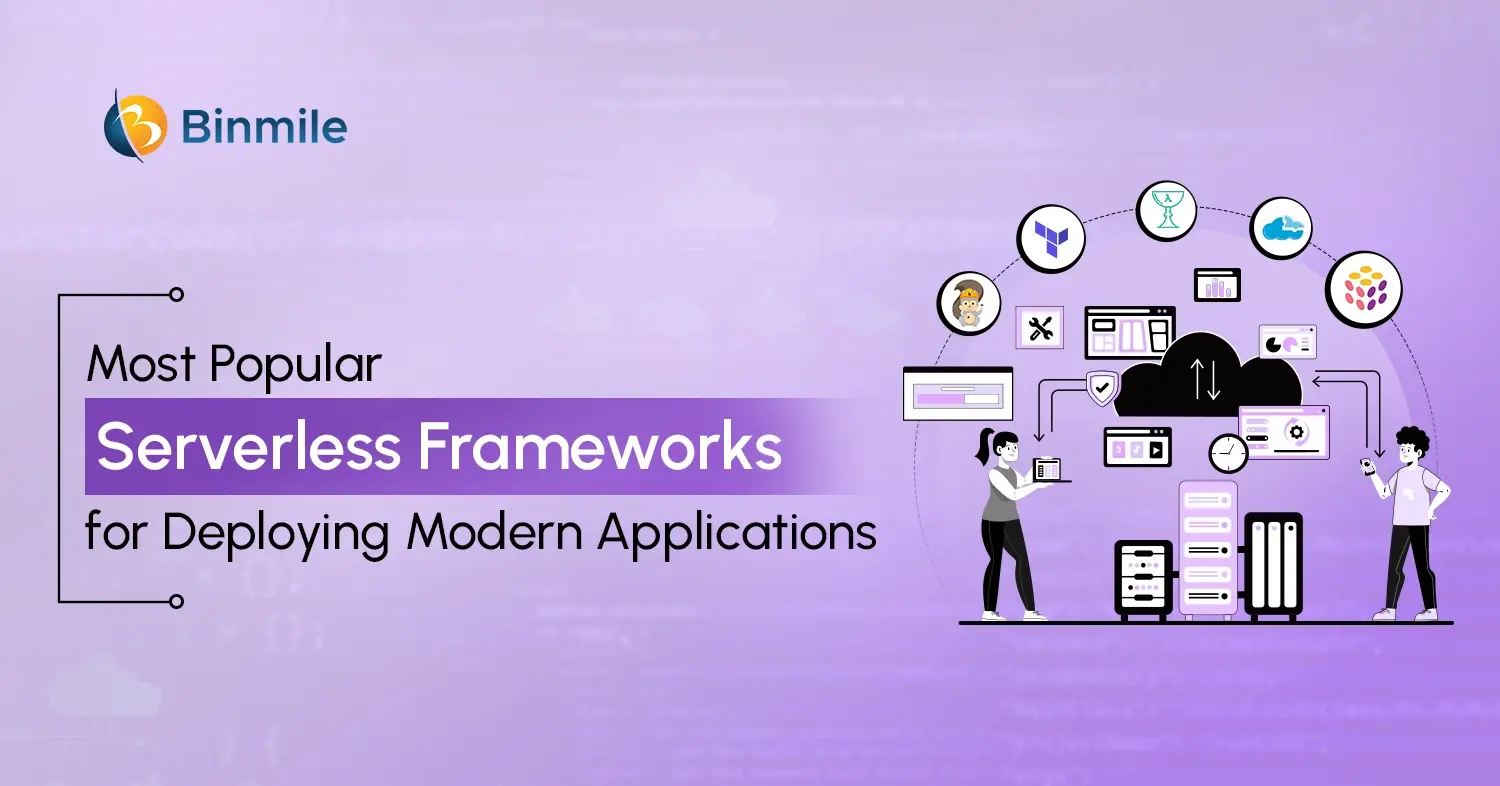 Binmile

Most Popular
Serverless Frameworks
for Deploying Modern Applications